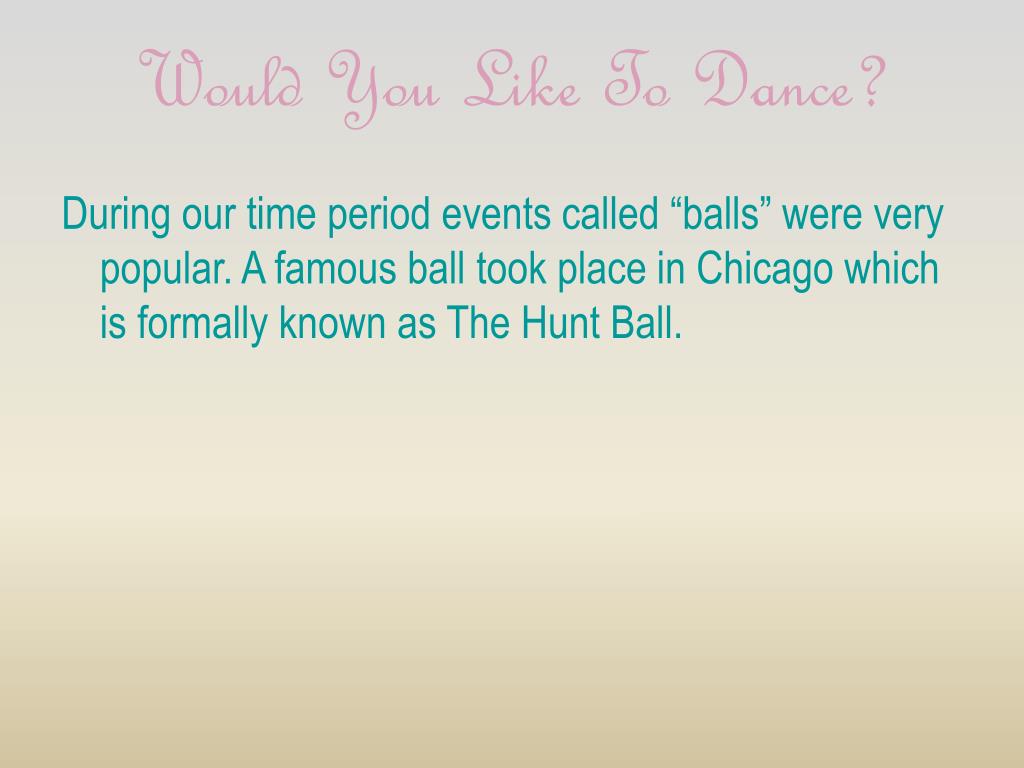 Would You Like To Dance?

During our time period events called “balls” were very popular. A famous ball took place in Chicago which is formally known as The Hunt Ball.